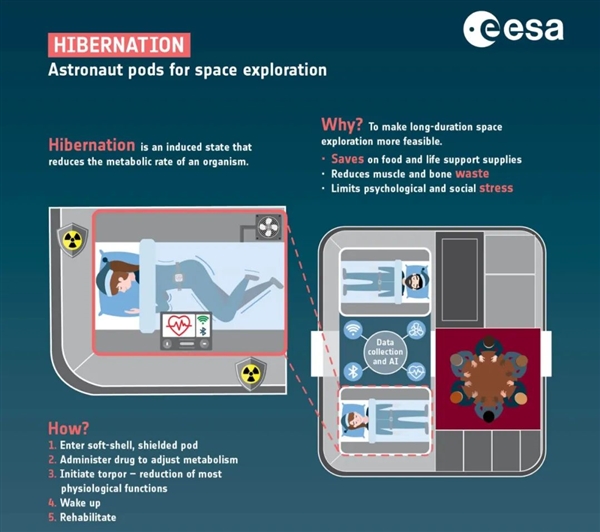 esa

HIBERNATION

Astronaut pods for space exploration

Hibernation is an induced state that reduces the metabolic rate of an organism.

Why? To make long-duration space exploration more feasible.

· Saves on food and life support supplies
· Reduces muscle and bone waste
· Limits psychological and social stress

Data collection and AI

How?
1. Enter soft-shell, shielded pod
2. Administer drug to adjust metabolism
3. Initiate torpor – reduction of most physiological functions
4. Wake up
5. Rehabilitate